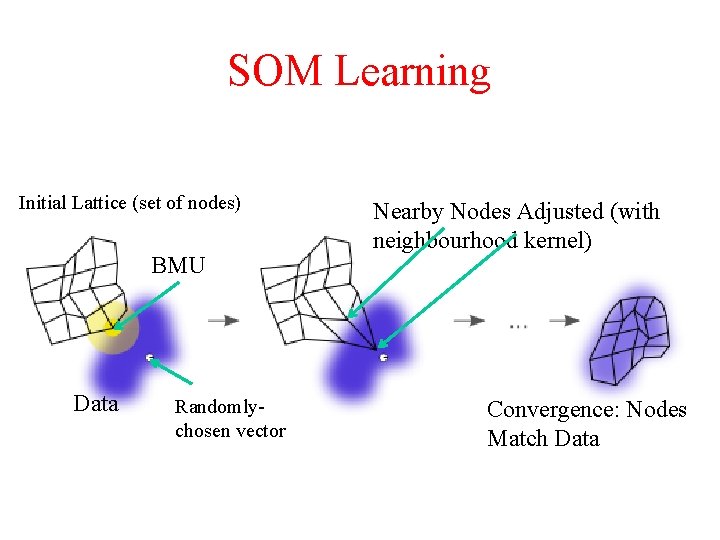 SOM Learning

Initial Lattice (set of nodes)

BMU

Data

Randomly-chosen vector

Nearby Nodes Adjusted (with neighbourhood kernel)

...

Convergence: Nodes Match Data